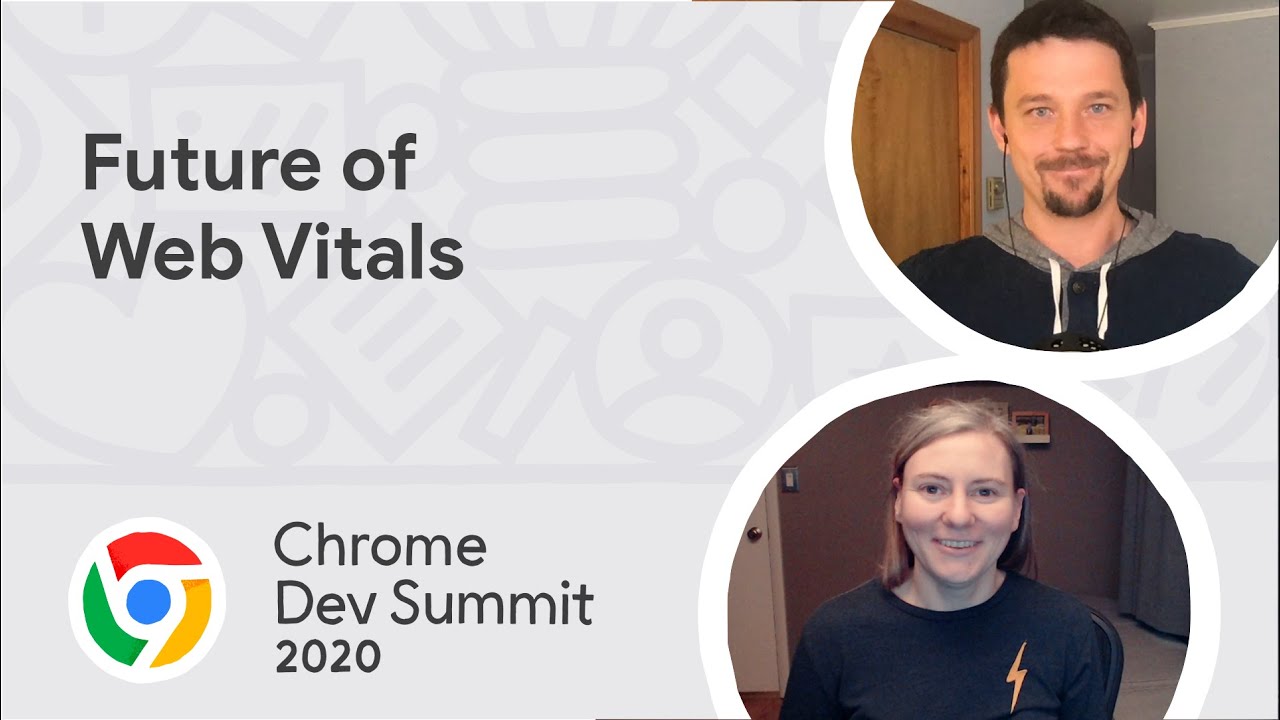 Future of Web Vitals

Chrome Dev Summit 2020